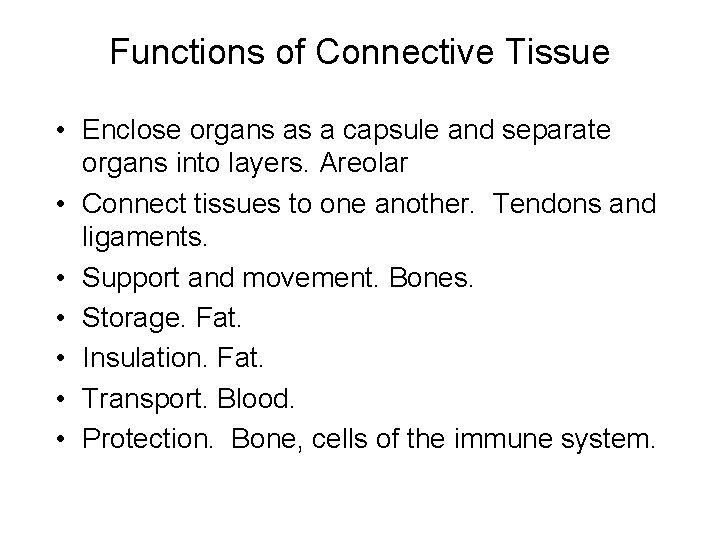 Functions of Connective Tissue

• Enclose organs as a capsule and separate organs into layers. Areolar
• Connect tissues to one another. Tendons and ligaments.
• Support and movement. Bones.
• Storage. Fat.
• Insulation. Fat.
• Transport. Blood.
• Protection. Bone, cells of the immune system.